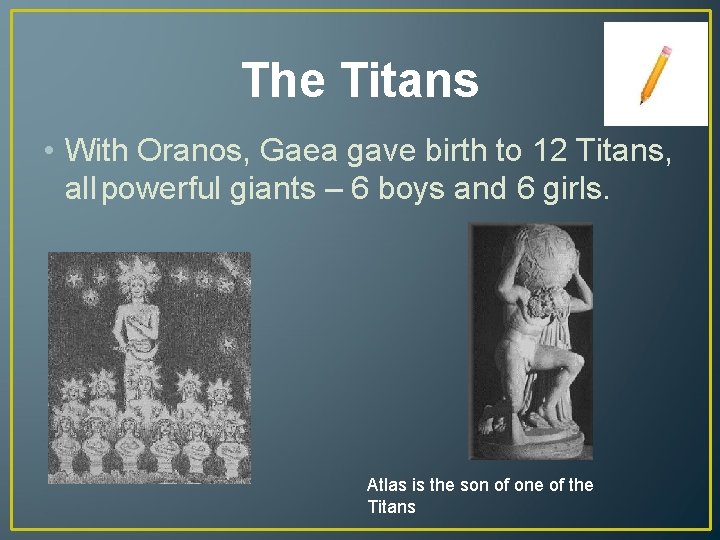 The Titans

• With Oranos, Gaea gave birth to 12 Titans, all powerful giants – 6 boys and 6 girls.

Atlas is the son of one of the Titans